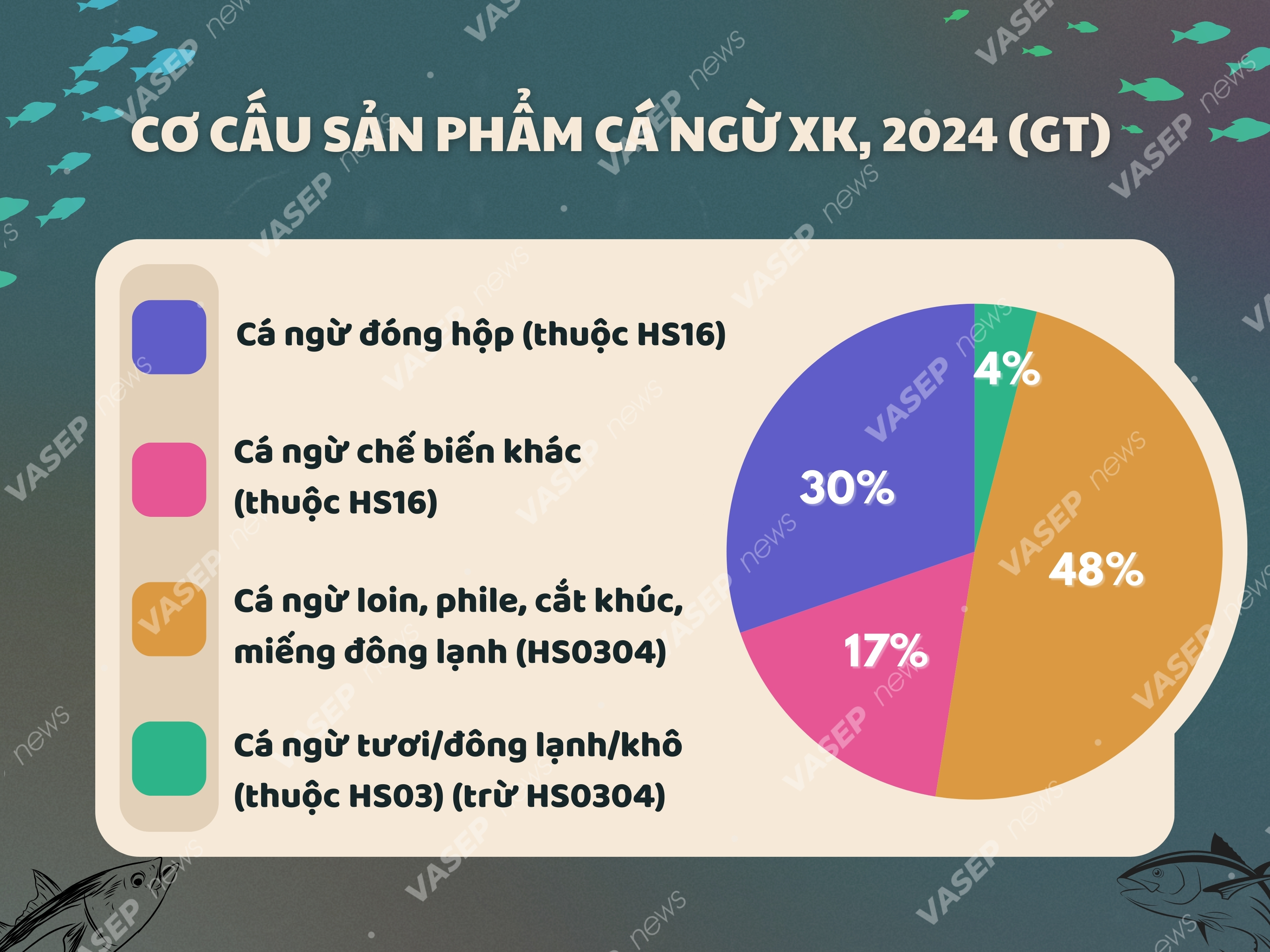 CƠ CẤU SẢN PHẨM CÁ NGỪ XK, 2024 (GT)

Cá ngừ đóng hộp (thuộc HS16)

Cá ngừ chế biến khác (thuộc HS16)

Cá ngừ loin, phile, cắt khúc, miếng đông lạnh (HS0304)

Cá ngừ tươi/đông lạnh/khô (thuộc HS03) (trừ HS0304)

4%

30%

48%

17%

VASEP news